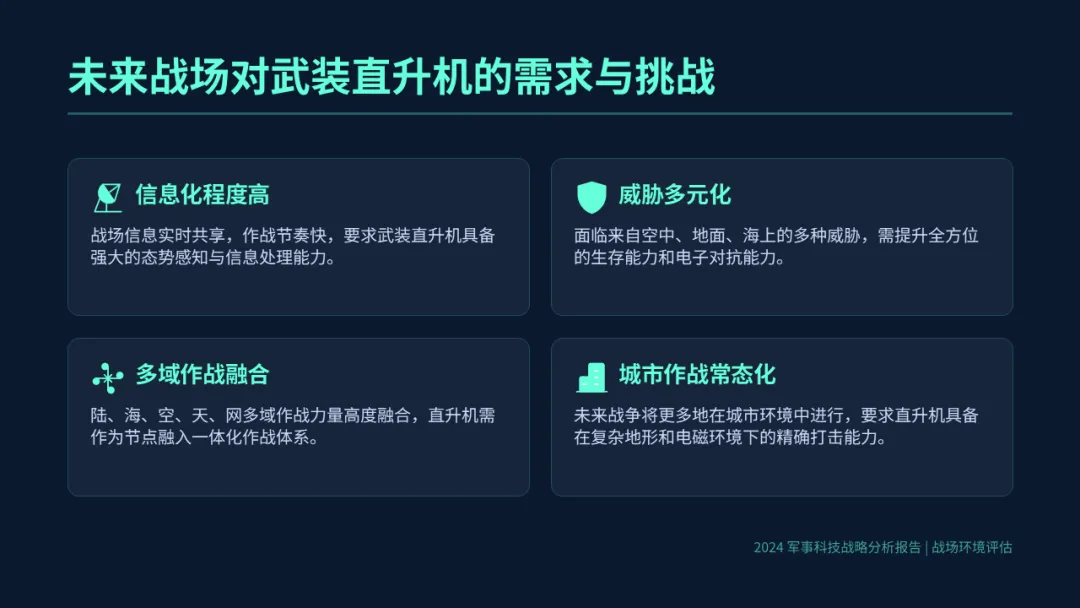 未来战场对武装直升机的需求与挑战

信息化程度高

战场信息实时共享，作战节奏快，要求武装直升机具备强大的态势感知与信息处理能力。

威胁多元化

面临来自空中、地面、海上的多种威胁，需提升全方位的生存能力和电子对抗能力。

多域作战融合

陆、海、空、天、网多域作战力量高度融合，直升机需作为节点融入一体化作战体系。

城市作战常态化

未来战争将更多地在城市环境中进行，要求直升机具备在复杂地形和电磁环境下的精确打击能力。

2024 军事科技战略分析报告 | 战场环境评估